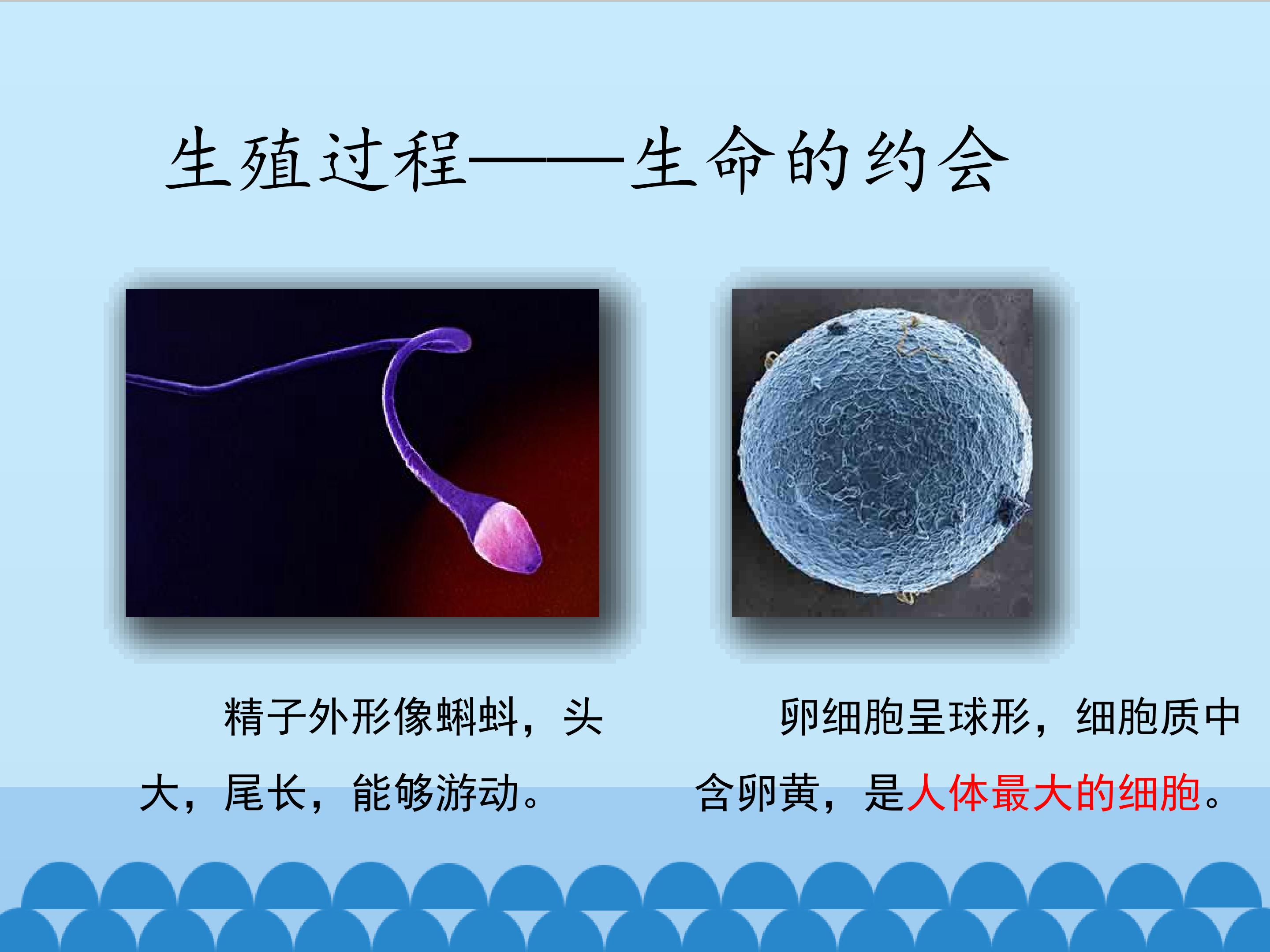 生殖过程——生命的约会

精子外形像蝌蚪，头大，尾长，能够游动。

卵细胞呈球形，细胞质中含卵黄，是人体最大的细胞。